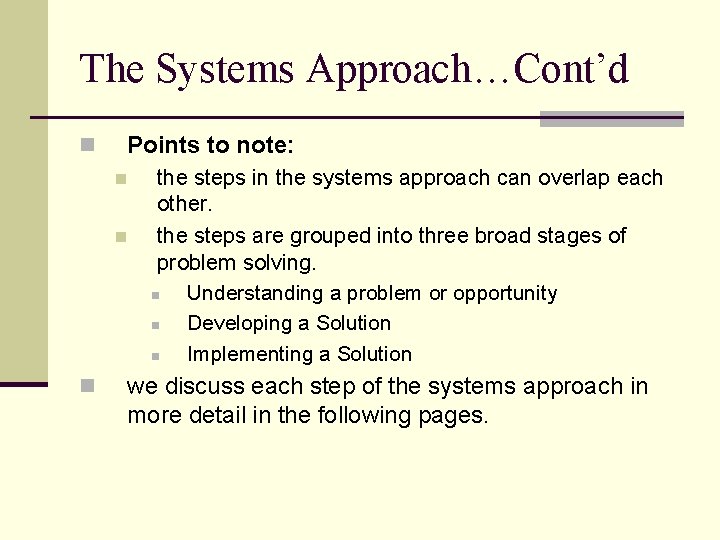 The Systems Approach…Cont’d

Points to note:

the steps in the systems approach can overlap each other.

the steps are grouped into three broad stages of problem solving.

Understanding a problem or opportunity

Developing a Solution

Implementing a Solution

we discuss each step of the systems approach in more detail in the following pages.